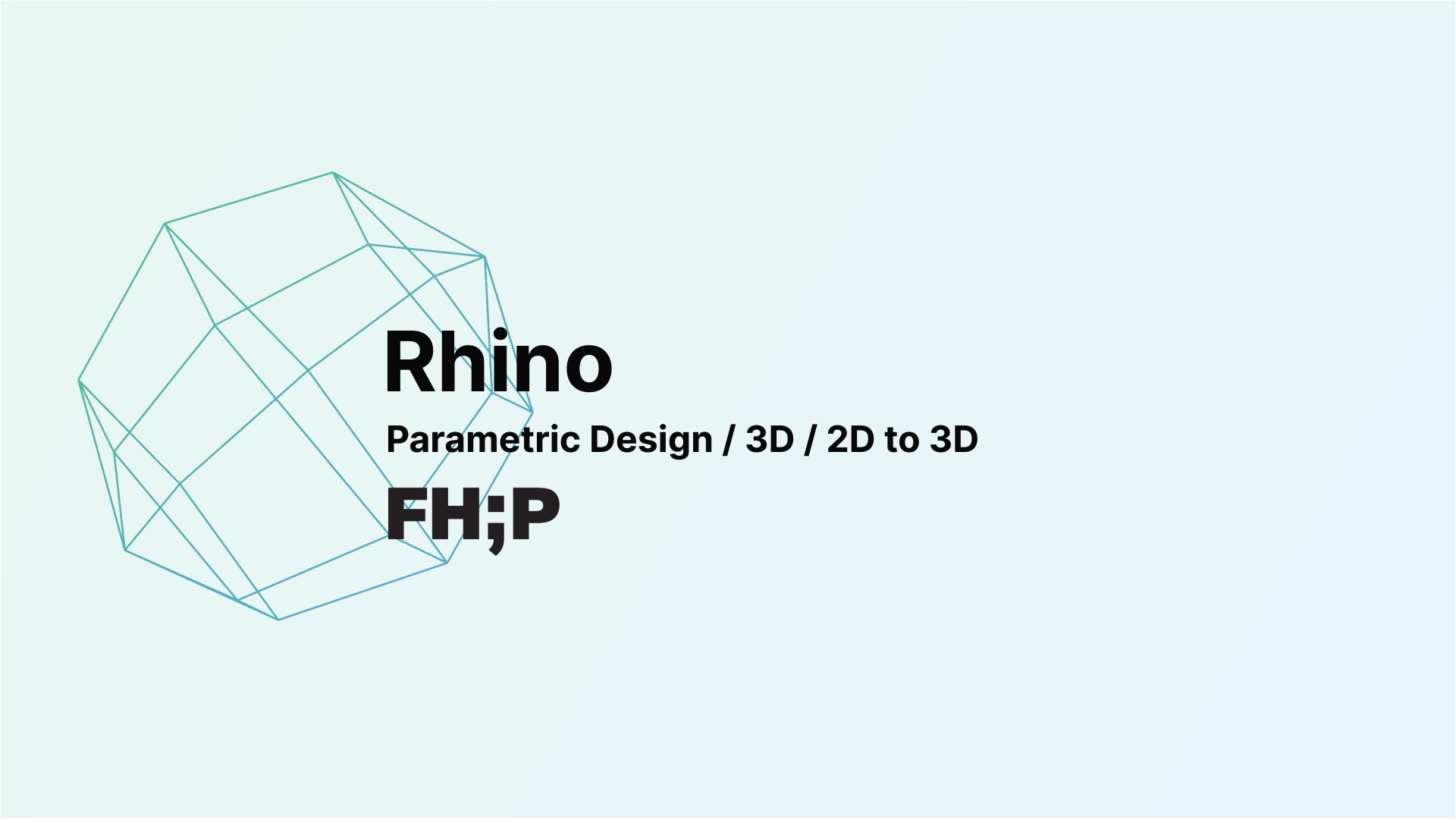 Rhino

Parametric Design / 3D / 2D to 3D

FH;P